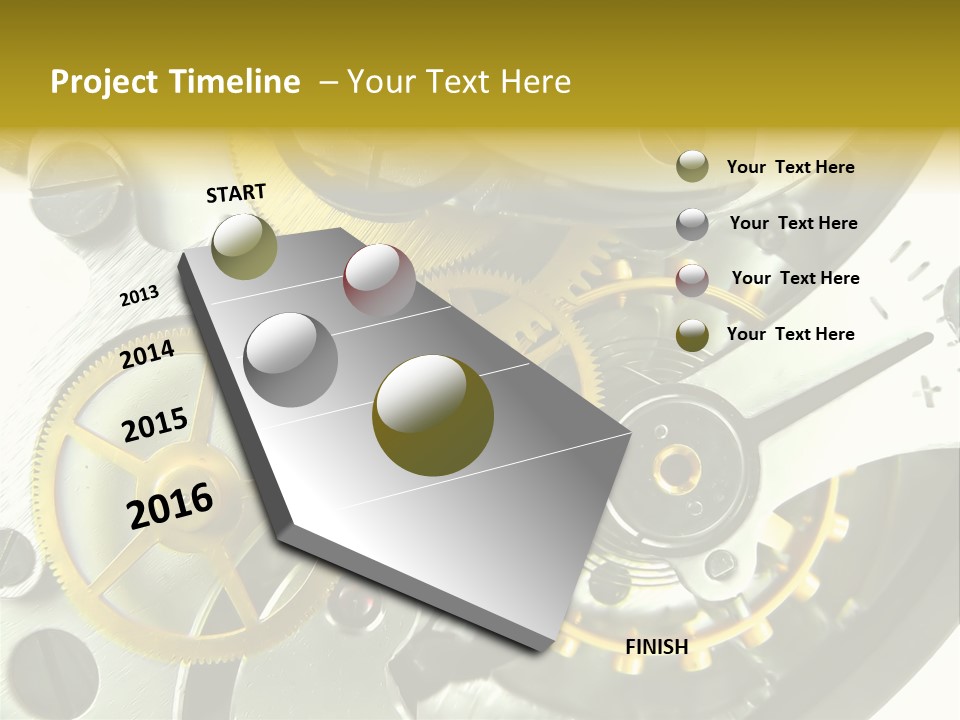 Project Timeline – Your Text Here

START

2013

2014

2015

2016

FINISH

Your Text Here

Your Text Here

Your Text Here

Your Text Here